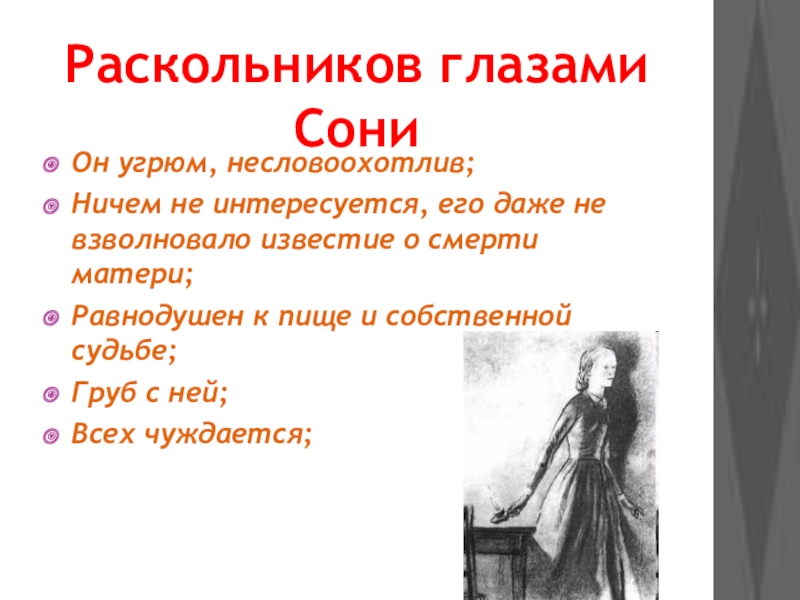 Раскольников глазами Сони

Он угрюм, несловоохотлив;

Ничем не интересуется, его даже не взволновало известие о смерти матери;

Равнодушен к пище и собственной судьбе;

Груб с ней;

Всех чуждается;